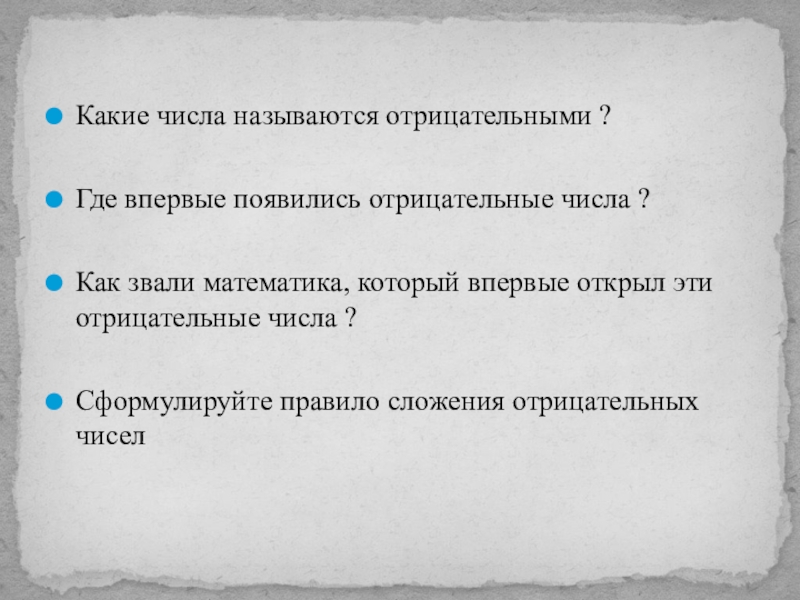 Какие числа называются отрицательными ?

Где впервые появились отрицательные числа ?

Как звали математика, который впервые открыл эти отрицательные числа ?

Сформулируйте правило сложения отрицательных чисел